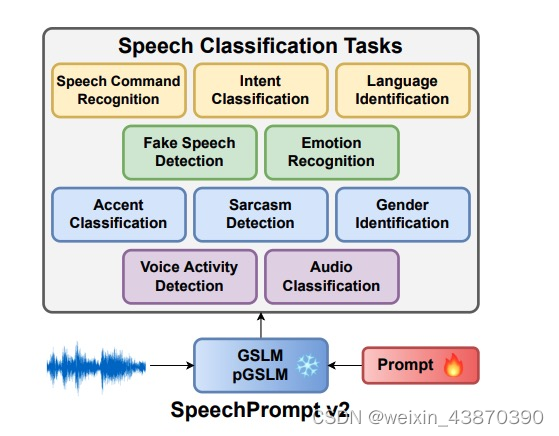 Speech Classification Tasks

Speech Command Recognition

Intent Classification

Language Identification

Fake Speech Detection

Emotion Recognition

Accent Classification

Sarcasm Detection

Gender Identification

Voice Activity Detection

Audio Classification

GSLM pGSLM

Prompt

SpeechPrompt v2

CSDN @weixin_43870390